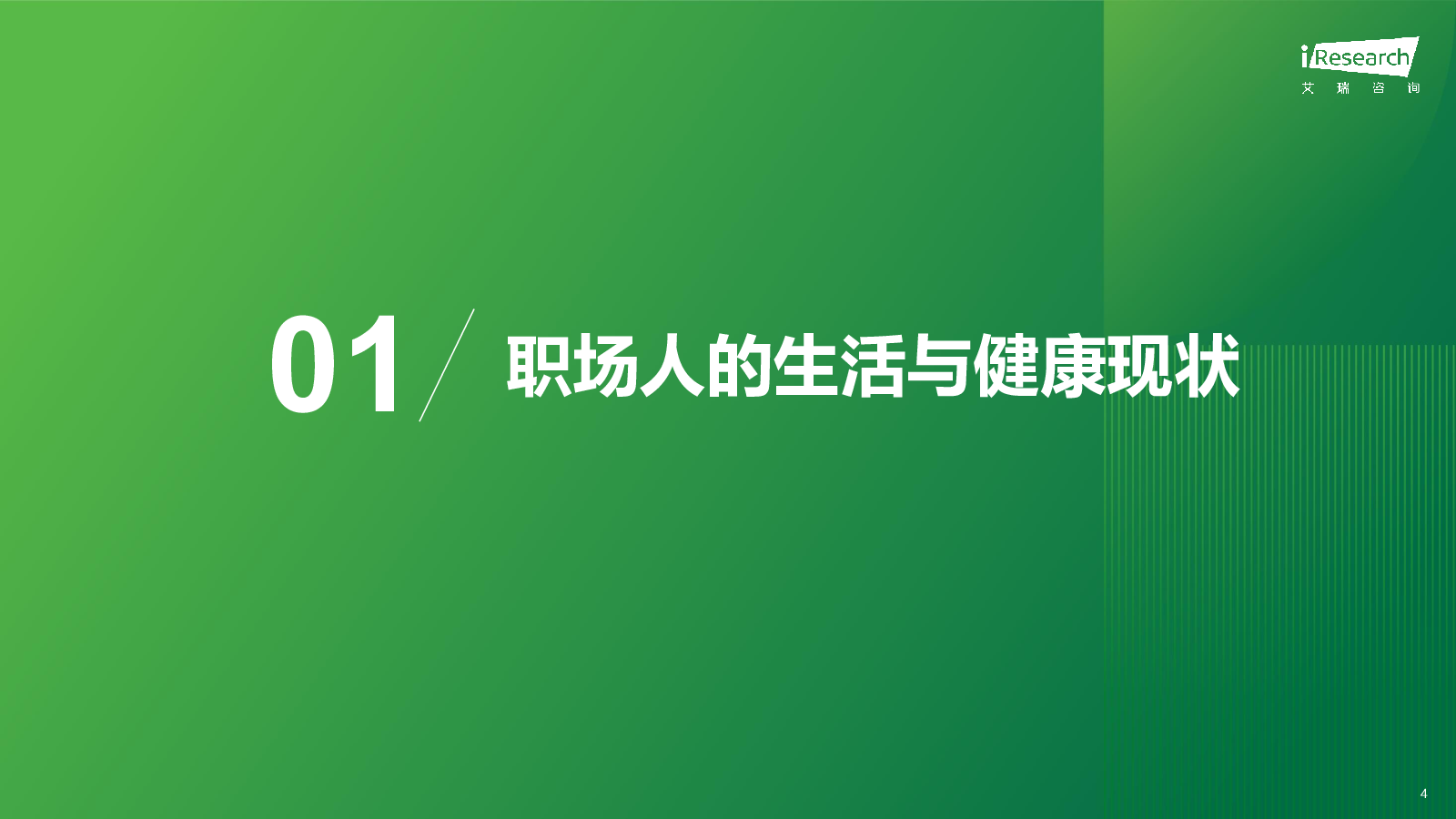 iResearch
艾 瑞 咨 询

01 职场人的生活与健康现状

4